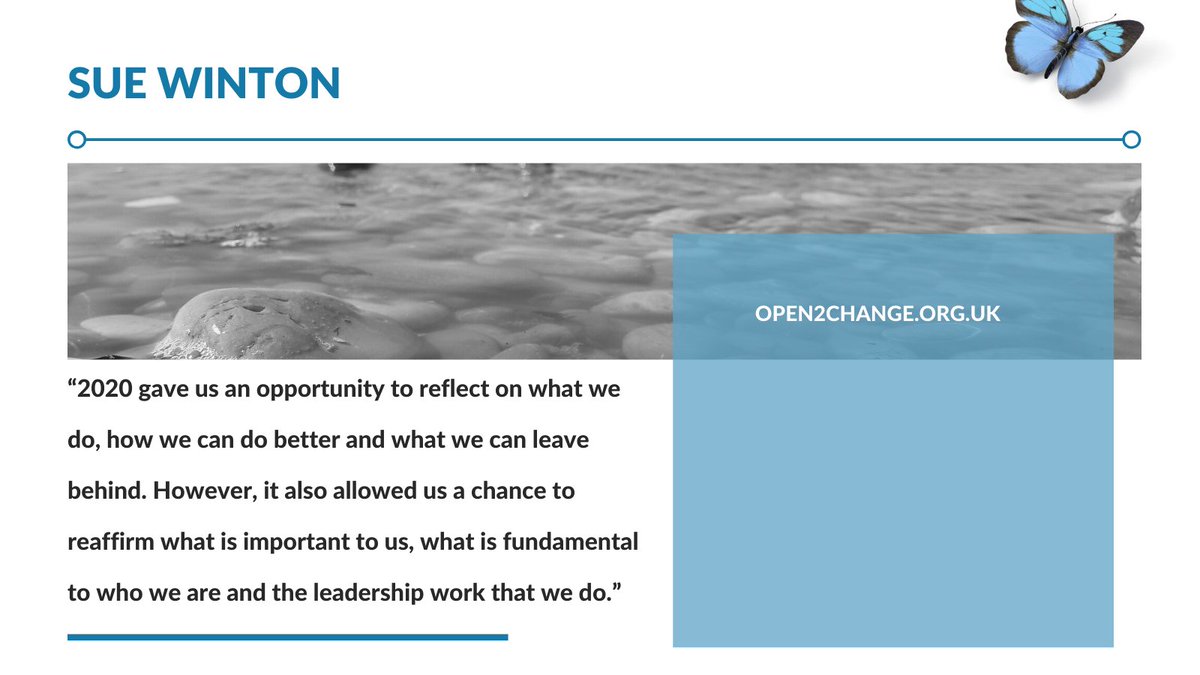 SUE WINTON

OPEN2CHANGE.ORG.UK

“2020 gave us an opportunity to reflect on what we do, how we can do better and what we can leave behind. However, it also allowed us a chance to reaffirm what is important to us, what is fundamental to who we are and the leadership work that we do.”